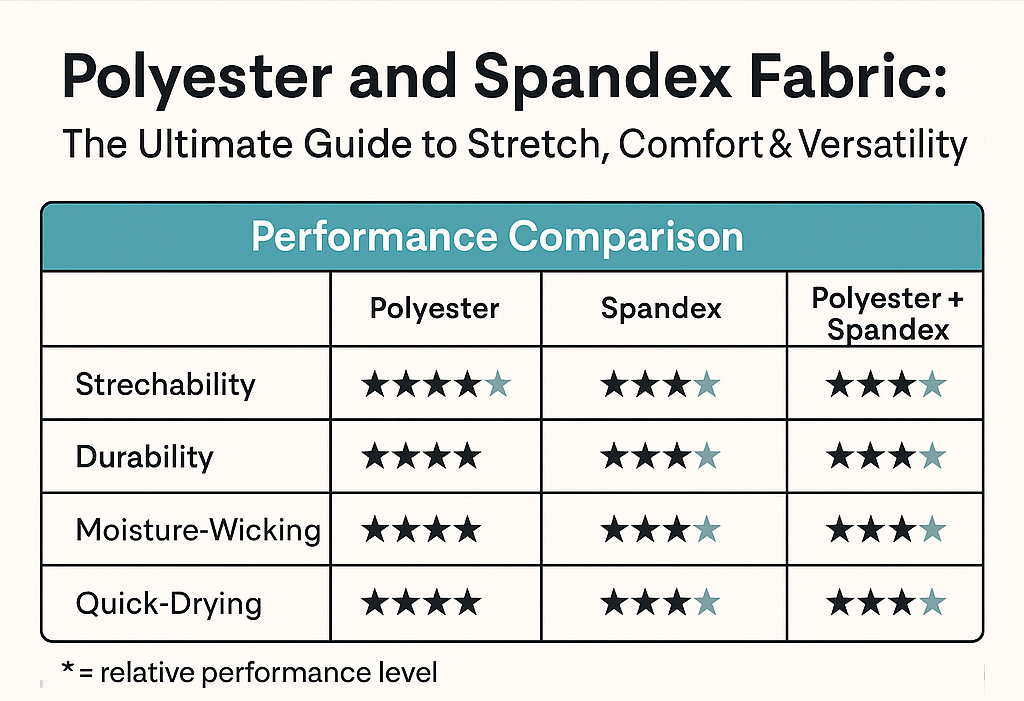 Polyester and Spandex Fabric:
The Ultimate Guide to Stretch, Comfort & Versatility

Performance Comparison

| | Polyester | Spandex | Polyester + Spandex |
|---|---|---|---|
| Strechability | ★★★★★ | ★★★★ | ★★★★ |
| Durability | ★★★★ | ★★★★ | ★★★★ |
| Moisture-Wicking | ★★★★ | ★★★★ | ★★★★ |
| Quick-Drying | ★★★★ | ★★★★ | ★★★★ |

* = relative performance level